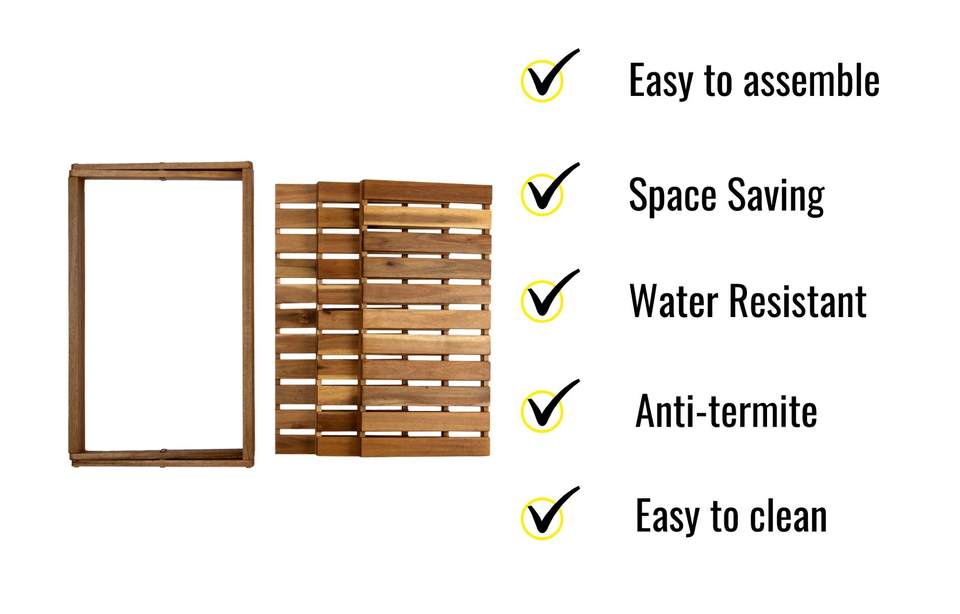 Easy to assemble

Space Saving

Water Resistant

Anti-termite

Easy to clean